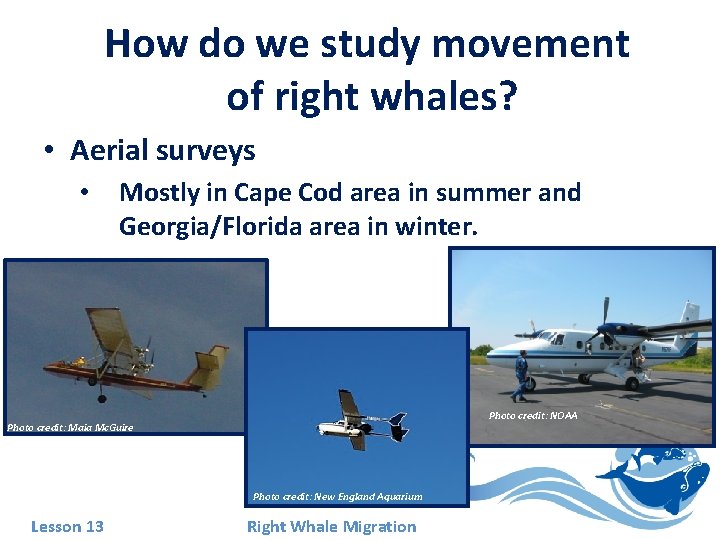 How do we study movement of right whales?

• Aerial surveys

• Mostly in Cape Cod area in summer and Georgia/Florida area in winter.

Photo credit: Maia McGuire

Photo credit: New England Aquarium

Photo credit: NOAA

Lesson 13

Right Whale Migration